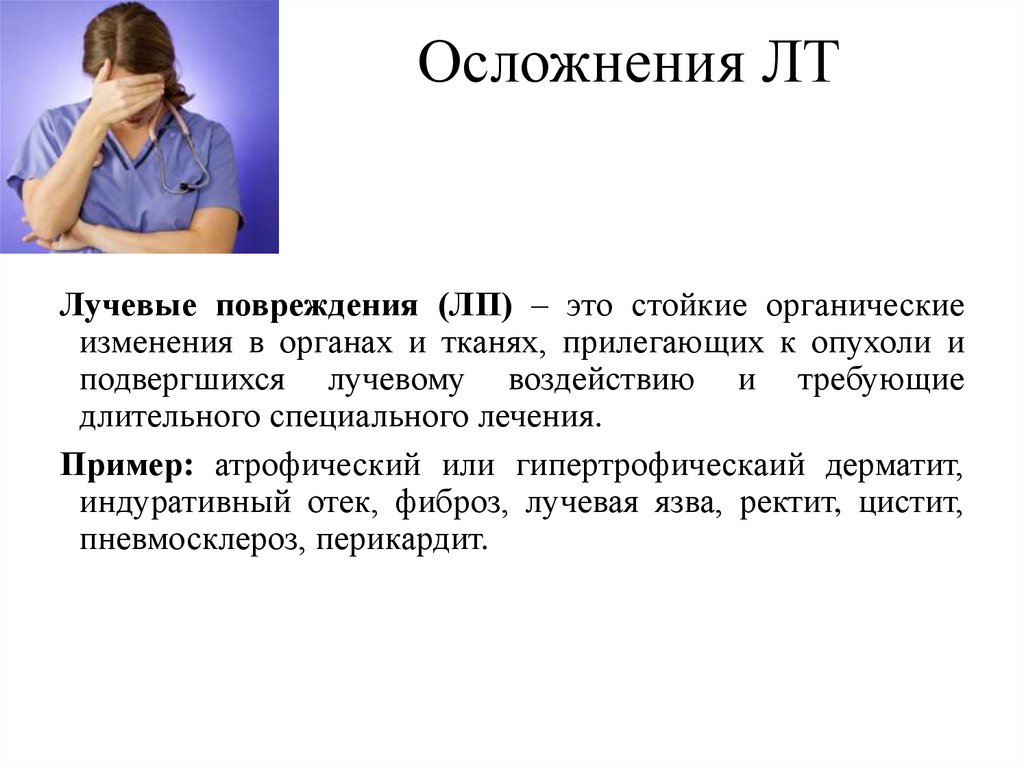 Осложнения ЛТ

Лучевые повреждения (ЛП) – это стойкие органические изменения в органах и тканях, прилегающих к опухоли и подвергшихся лучевому воздействию и требующие длительного специального лечения.

Пример: атрофический или гипертрофическаий дерматит, индуративный отек, фиброз, лучевая язва, ректит, цистит, пневмосклероз, перикардит.